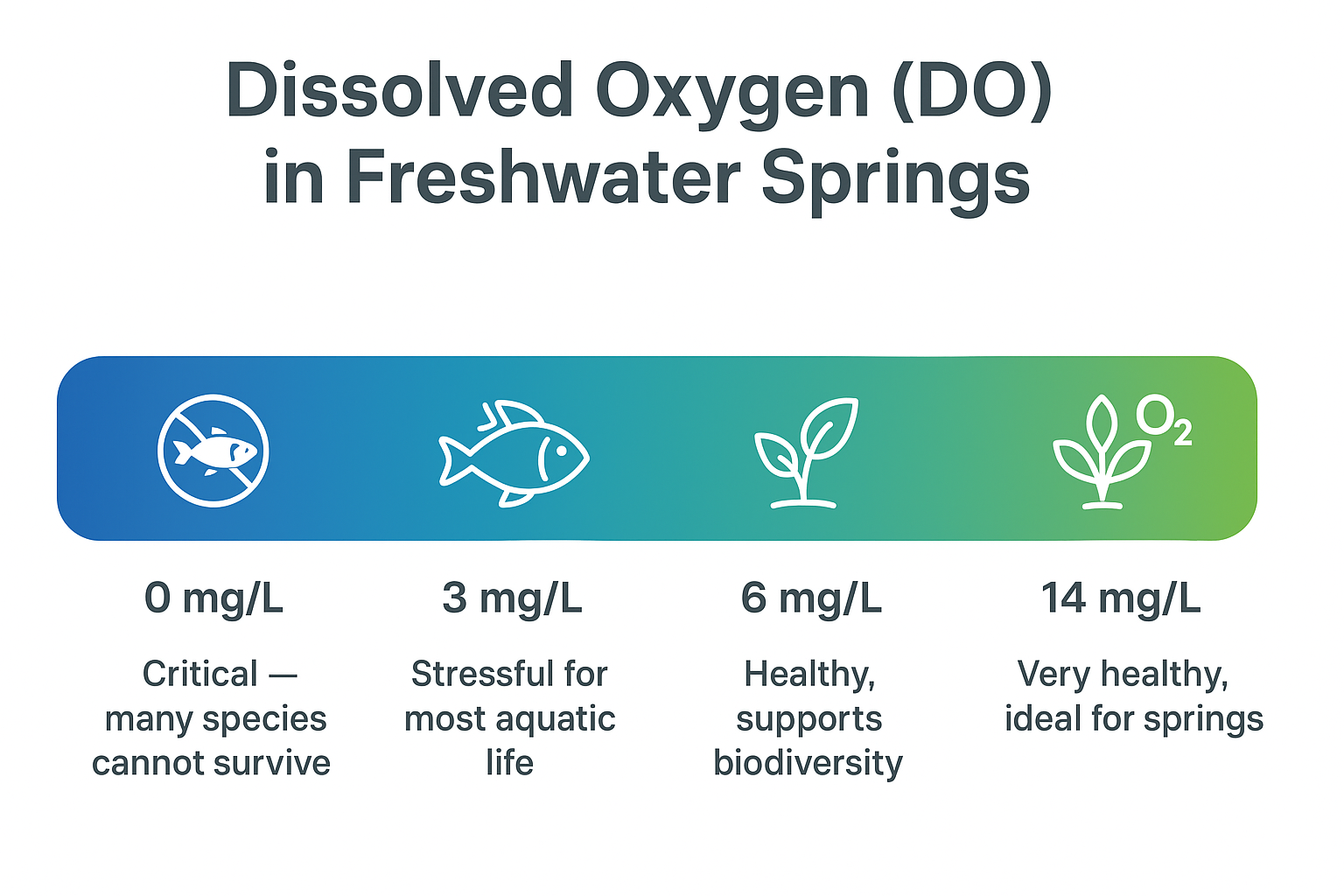 Dissolved Oxygen (DO) in Freshwater Springs

$O_2$

0 mg/L

Critical — many species cannot survive

3 mg/L

Stressful for most aquatic life

6 mg/L

Healthy, supports biodiversity

14 mg/L

Very healthy, ideal for springs